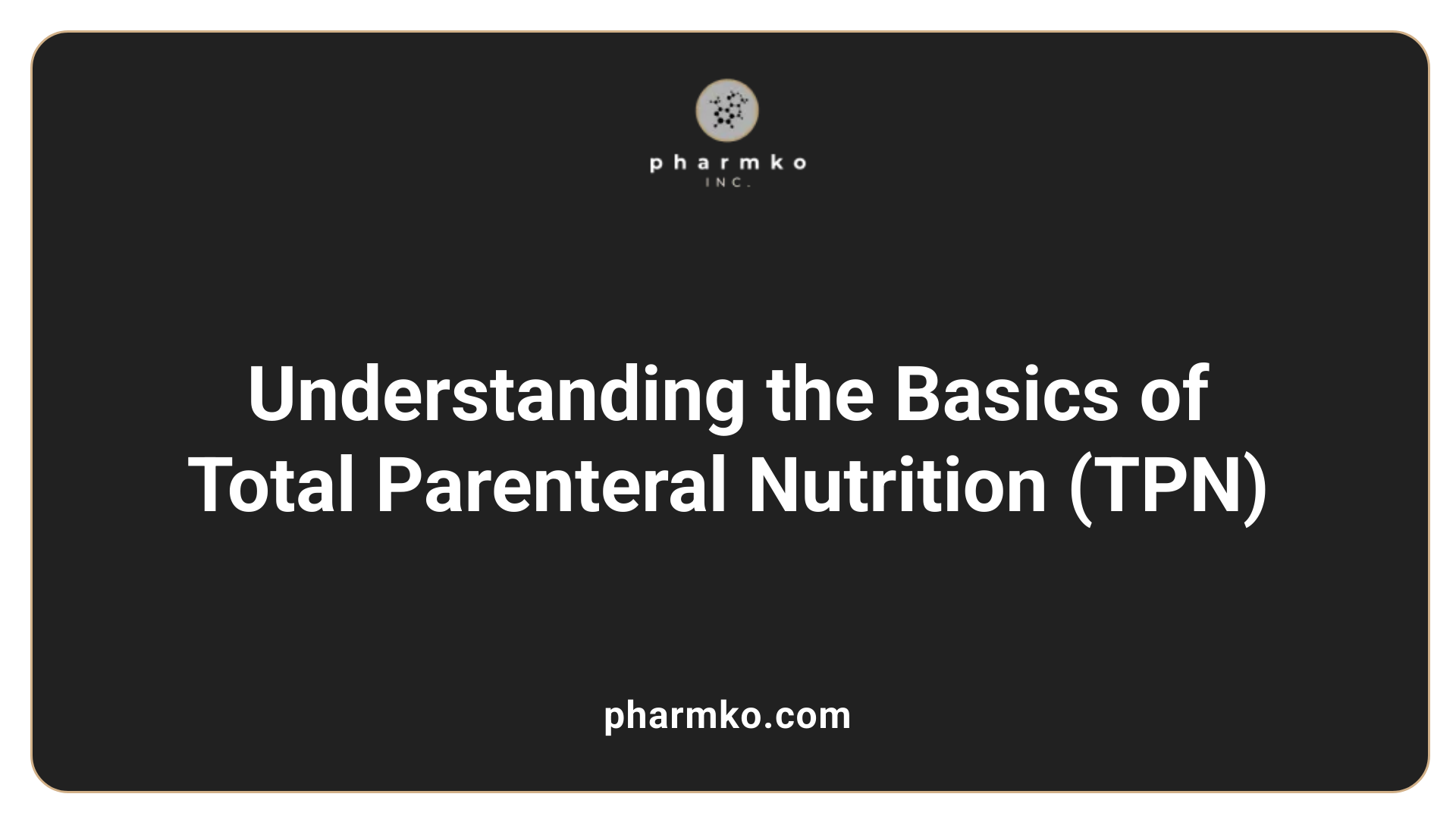 pharmko
INC.

Understanding the Basics of Total Parenteral Nutrition (TPN)

pharmko.com